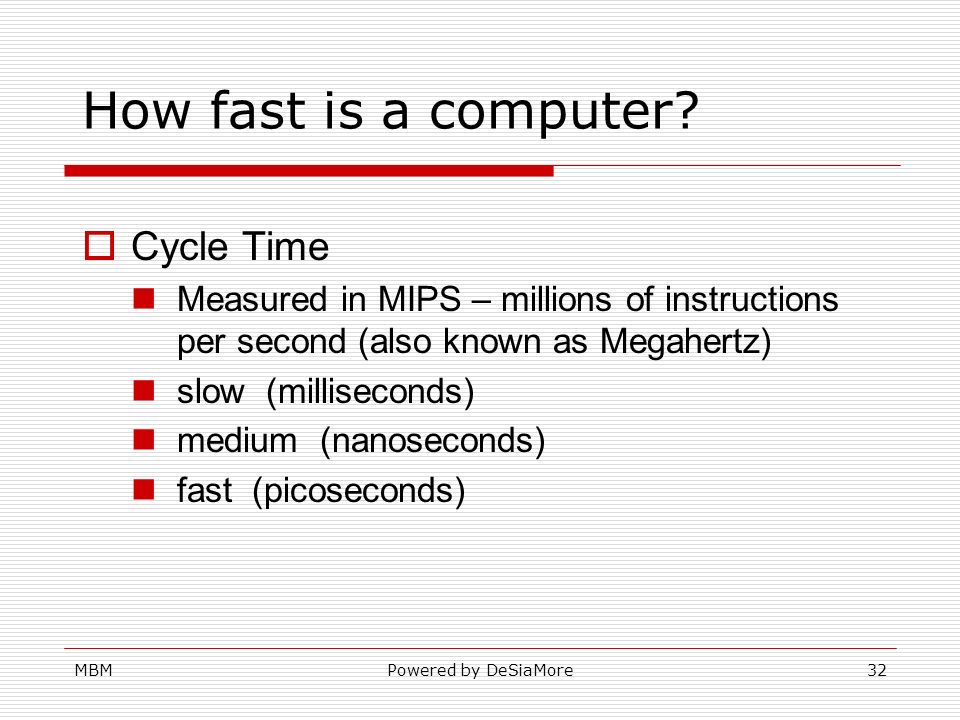 How fast is a computer?

Cycle Time

Measured in MIPS – millions of instructions per second (also known as Megahertz)

slow (milliseconds)

medium (nanoseconds)

fast (picoseconds)

MBM

Powered by DeSiaMore

32